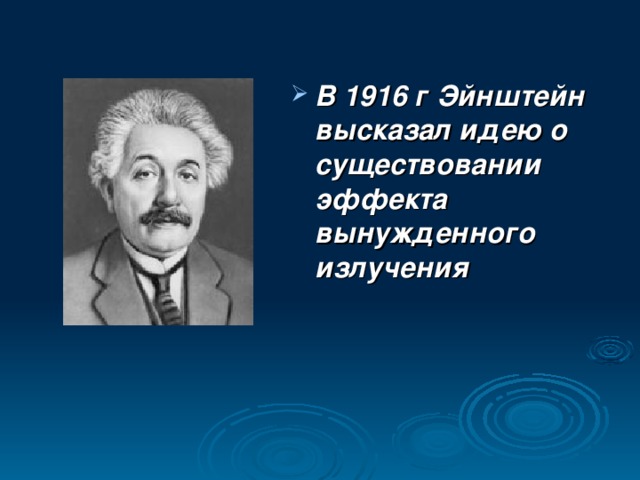 В 1916 г Эйнштейн высказал идею о существовании эффекта вынужденного излучения